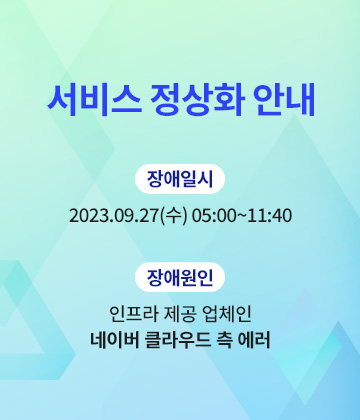 서비스 정상화 안내

장애일시

2023.09.27(수) 05:00~11:40

장애원인

인프라 제공 업체인
네이버 클라우드 측 에러